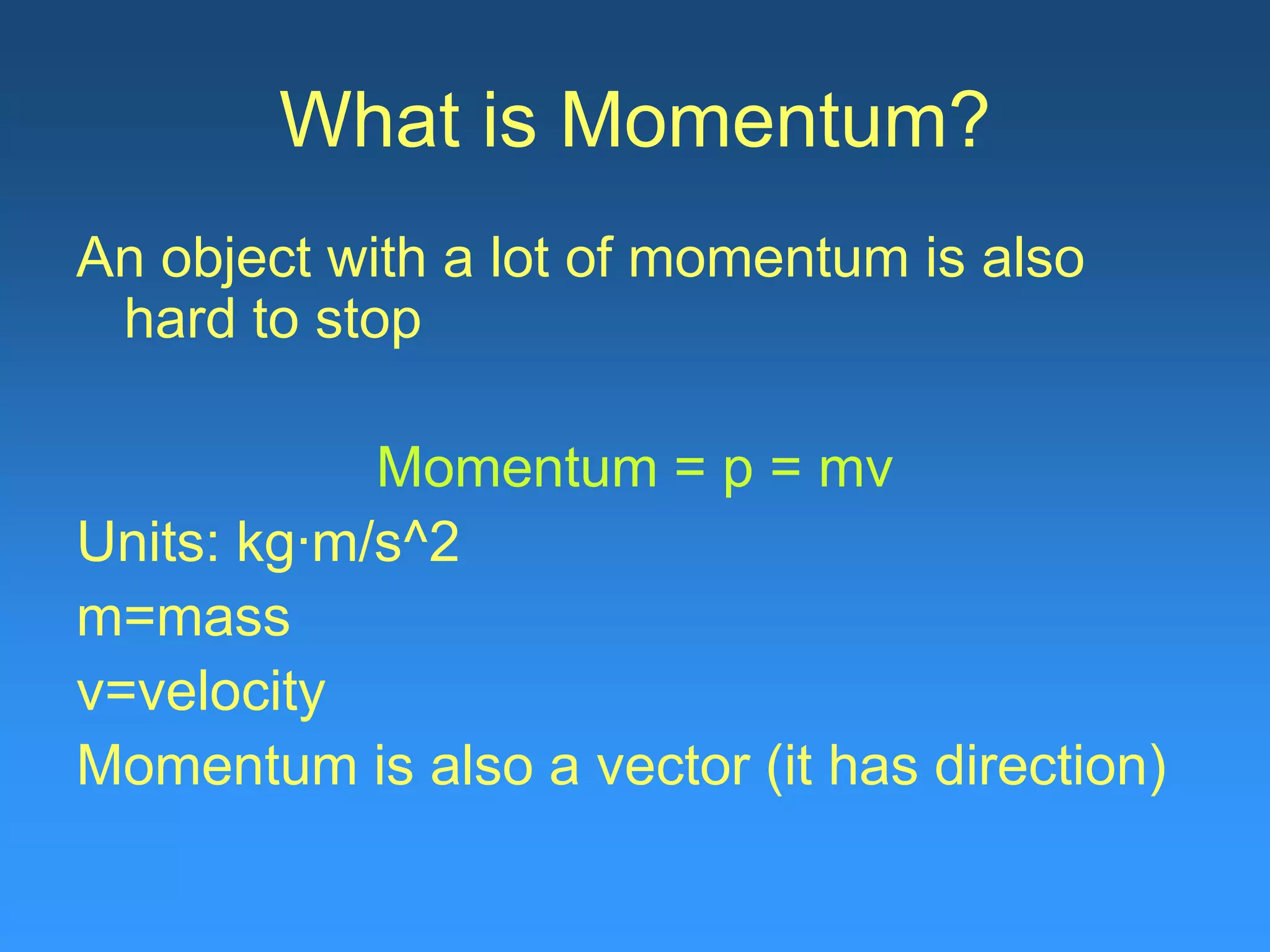 What is Momentum?

An object with a lot of momentum is also hard to stop

Momentum = p = mv

Units: kg·m/s^2

m=mass

v=velocity

Momentum is also a vector (it has direction)